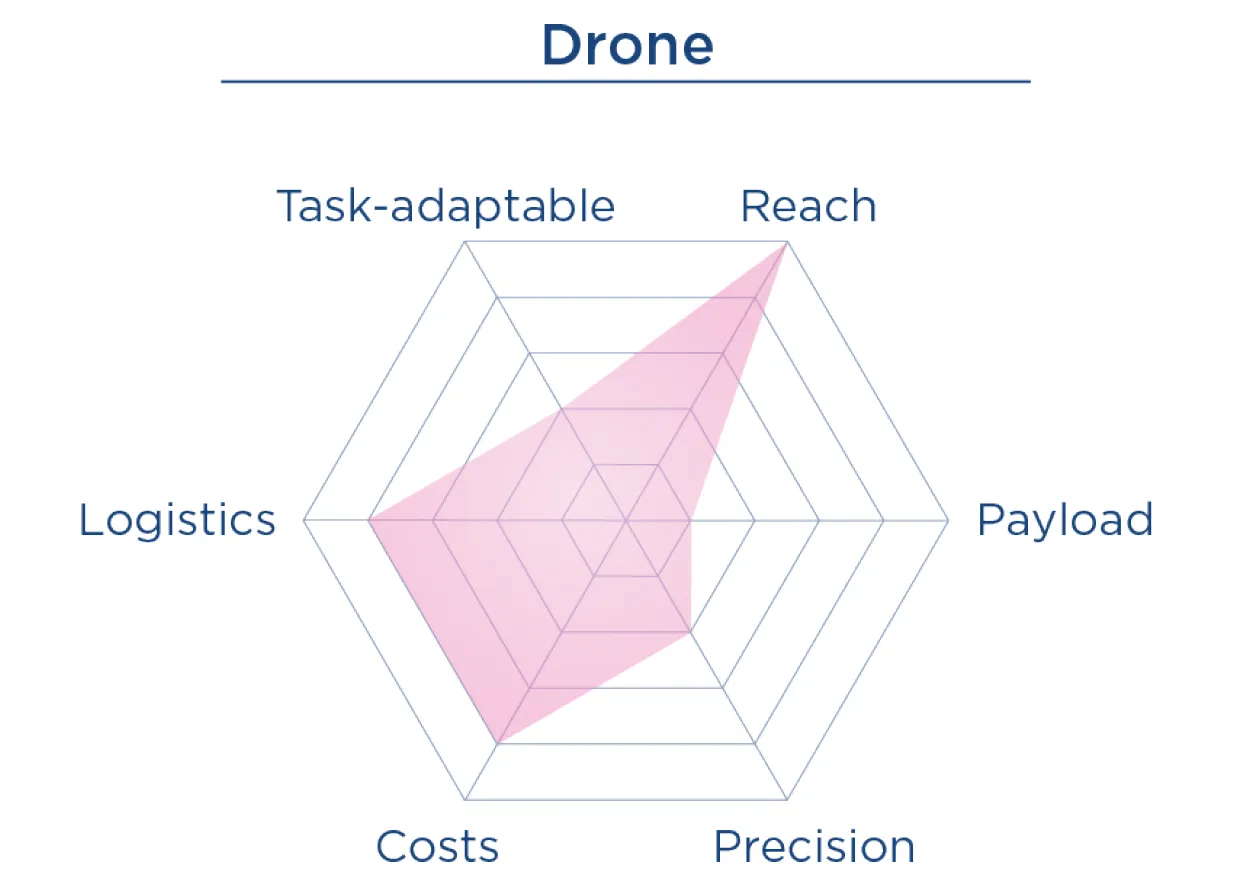 Drone

Task-adaptable
Reach
Logistics
Payload
Costs
Precision